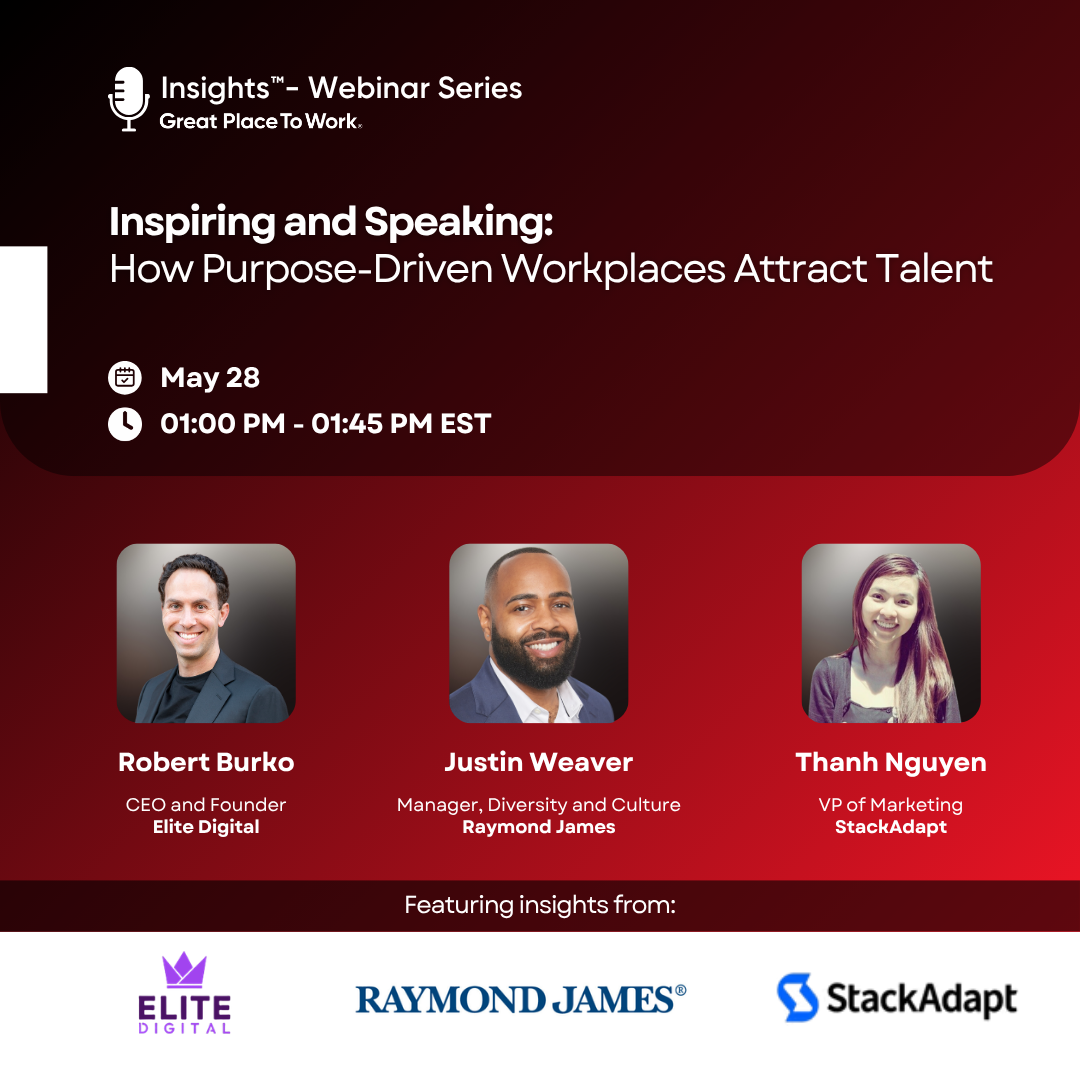 Insights™- Webinar Series
Great Place To Work®

Inspiring and Speaking:
How Purpose-Driven Workplaces Attract Talent

May 28
01:00 PM - 01:45 PM EST

Robert Burko
CEO and Founder
Elite Digital

Justin Weaver
Manager, Diversity and Culture
Raymond James

Thanh Nguyen
VP of Marketing
StackAdapt

Featuring insights from:

ELITE DIGITAL

RAYMOND JAMES®

StackAdapt